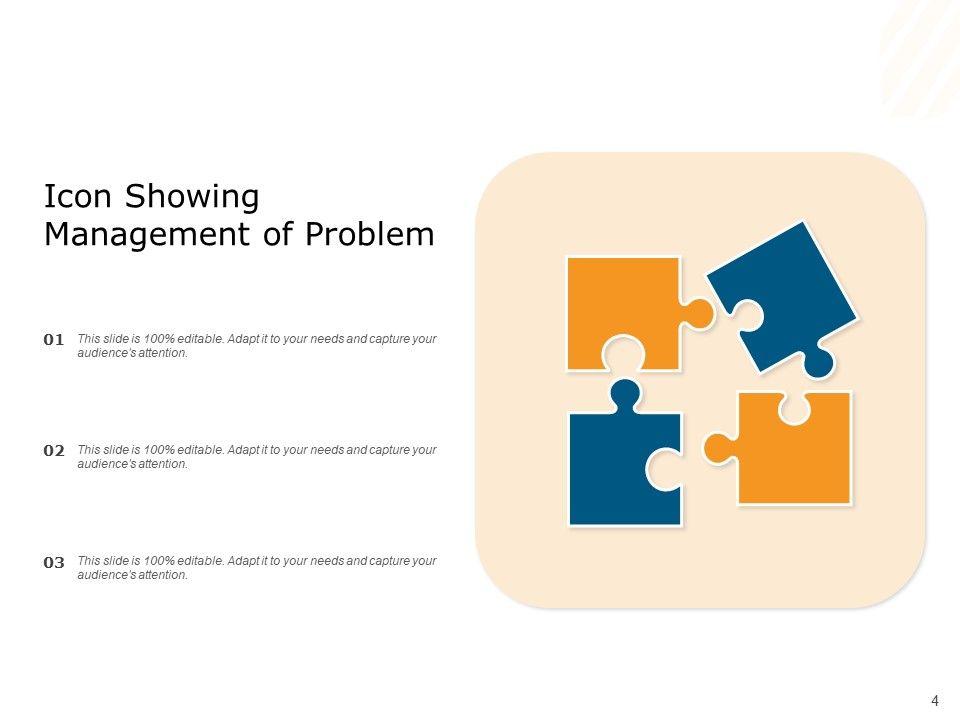 Icon Showing Management of Problem

01 This slide is 100% editable. Adapt it to your needs and capture your audience's attention.

02 This slide is 100% editable. Adapt it to your needs and capture your audience's attention.

03 This slide is 100% editable. Adapt it to your needs and capture your audience's attention.

4